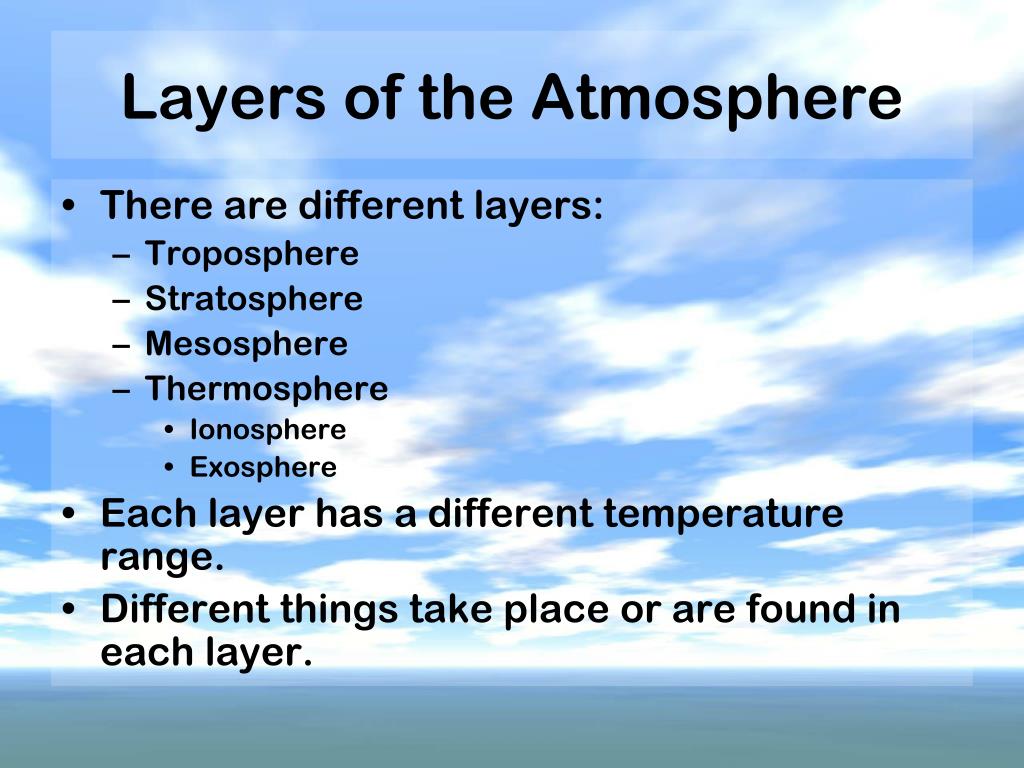 Layers of the Atmosphere

• There are different layers:
– Troposphere
– Stratosphere
– Mesosphere
– Thermosphere
• Ionosphere
• Exosphere
• Each layer has a different temperature range.
• Different things take place or are found in each layer.